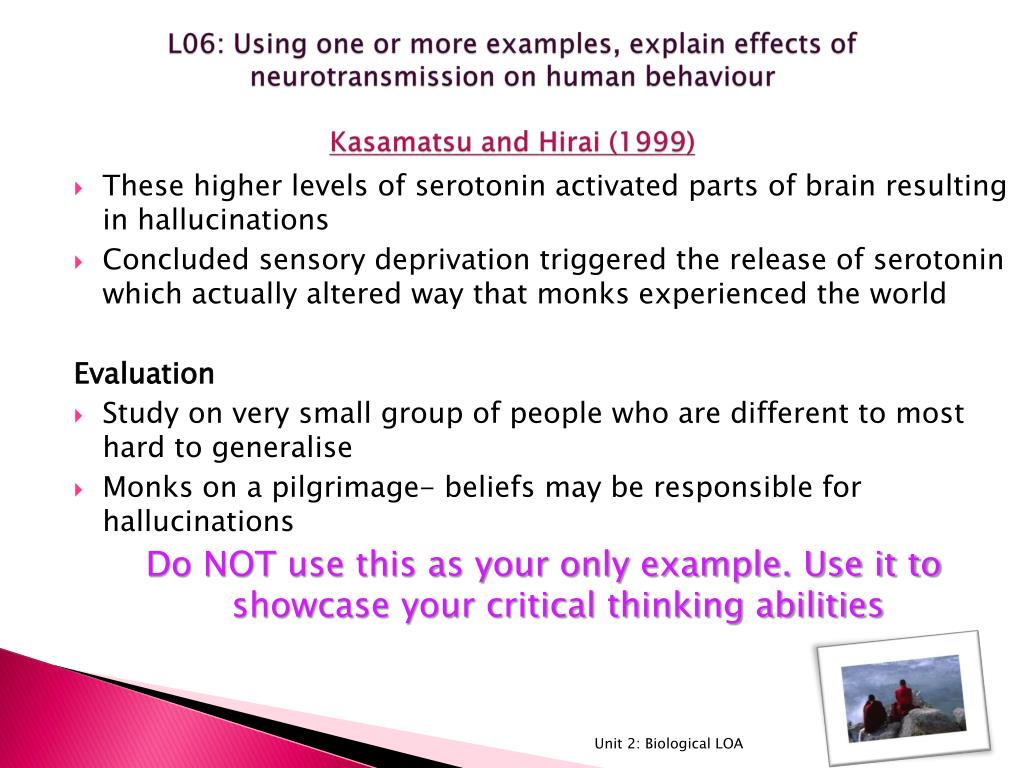 L06: Using one or more examples, explain effects of neurotransmission on human behaviour

Kasamatsu and Hirai (1999)

These higher levels of serotonin activated parts of brain resulting in hallucinations

Concluded sensory deprivation triggered the release of serotonin which actually altered way that monks experienced the world

Evaluation

Study on very small group of people who are different to most hard to generalise

Monks on a pilgrimage- beliefs may be responsible for hallucinations

Do NOT use this as your only example. Use it to showcase your critical thinking abilities

Unit 2: Biological LOA